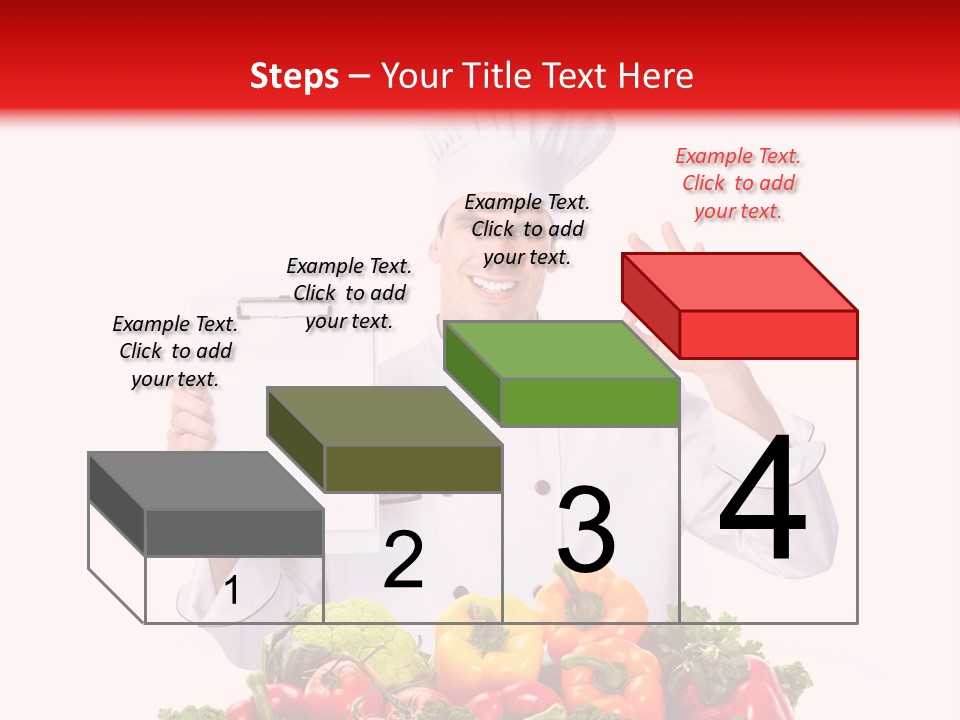 Steps – Your Title Text Here

Example Text. Click to add your text.

Example Text. Click to add your text.

Example Text. Click to add your text.

Example Text. Click to add your text.

1

2

3

4